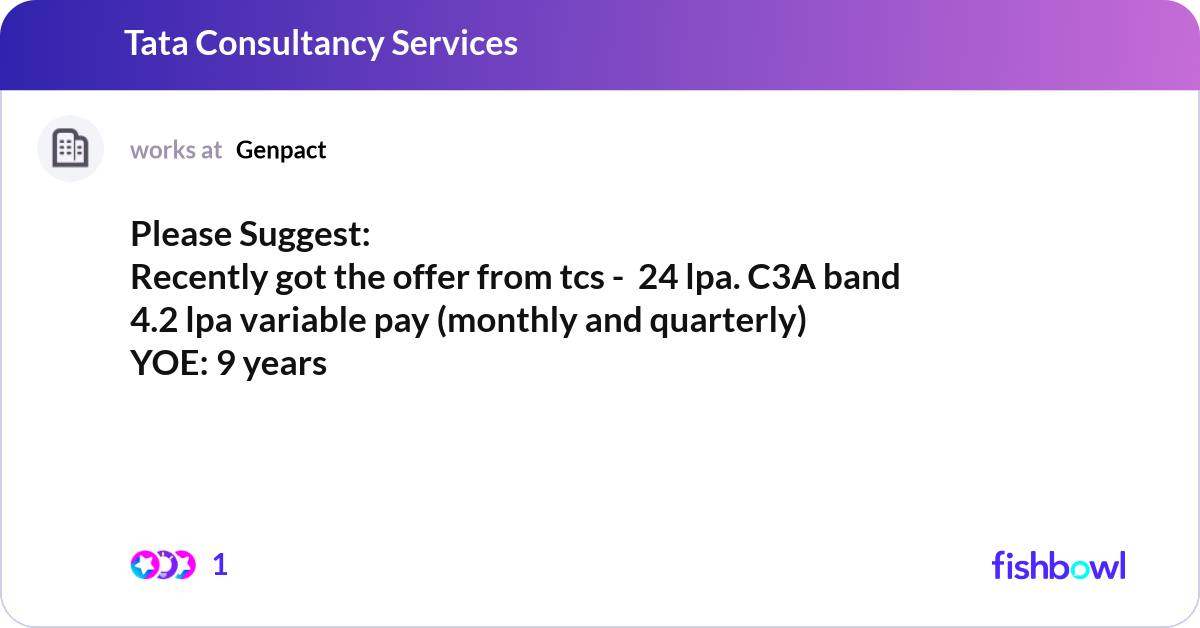 Tata Consultancy Services

works at Genpact

Please Suggest:
Recently got the offer from tcs - 24 lpa. C3A band
4.2 lpa variable pay (monthly and quarterly)
YOE: 9 years

1

fishbowl